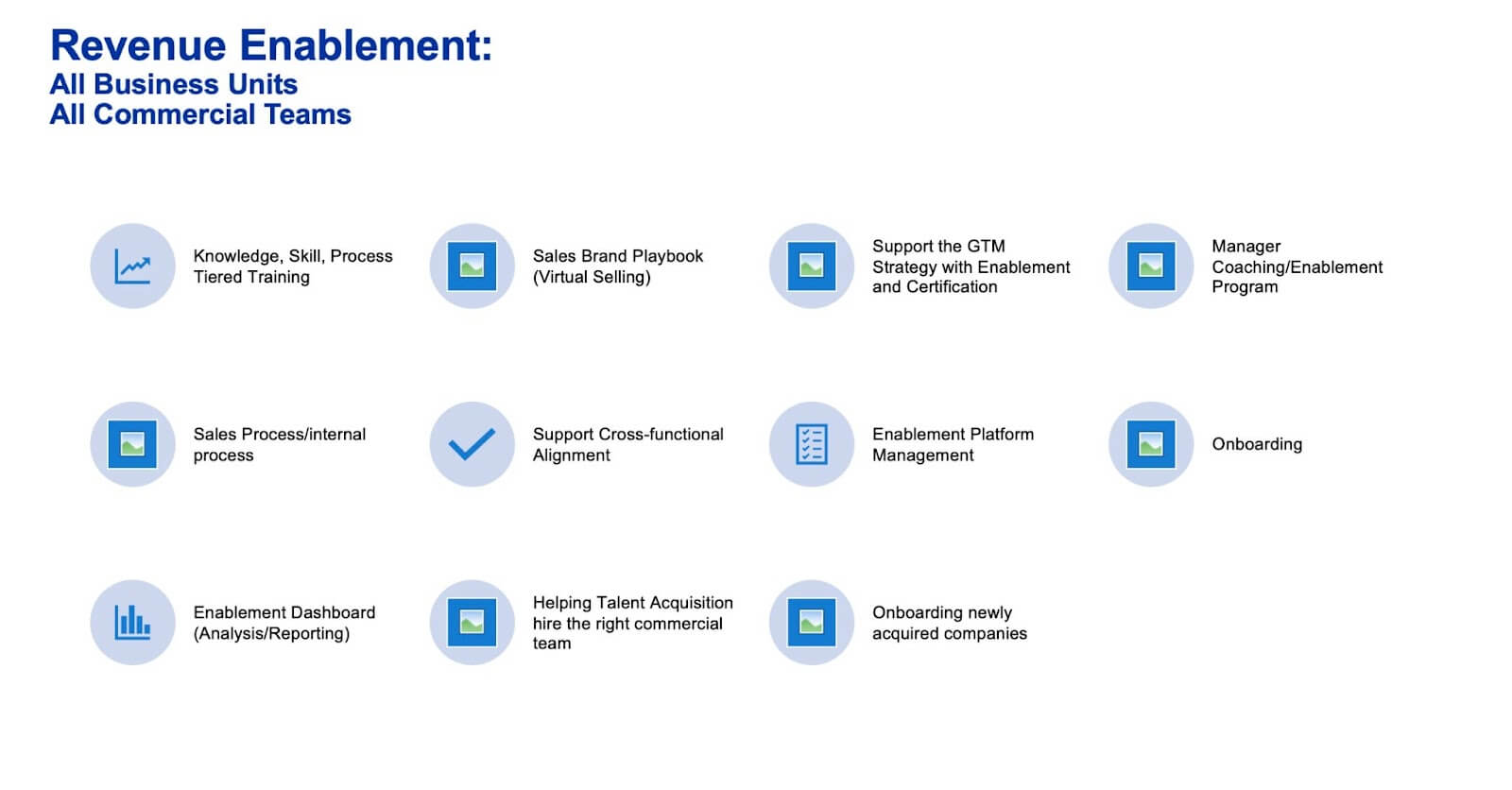 Revenue Enablement:
All Business Units
All Commercial Teams

Knowledge, Skill, Process Tiered Training

Sales Brand Playbook (Virtual Selling)

Support the GTM Strategy with Enablement and Certification

Manager Coaching/Enablement Program

Sales Process/internal process

Support Cross-functional Alignment

Enablement Platform Management

Onboarding

Enablement Dashboard (Analysis/Reporting)

Helping Talent Acquisition hire the right commercial team

Onboarding newly acquired companies